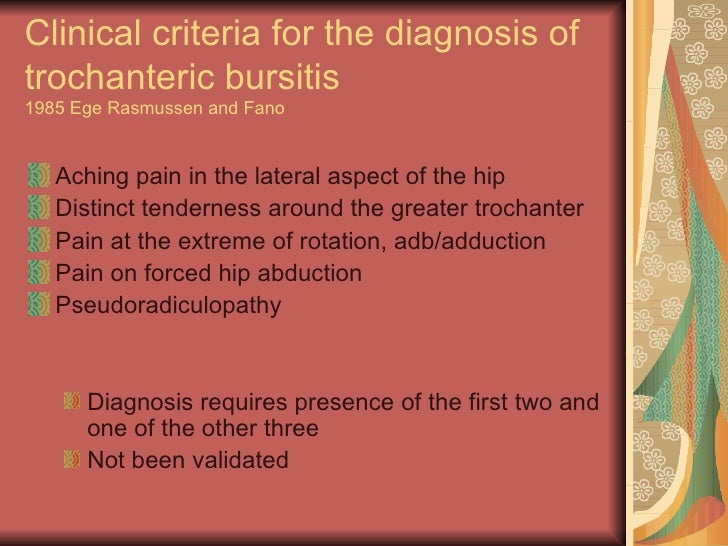 Clinical criteria for the diagnosis of trochanteric bursitis
1985 Ege Rasmussen and Fano

Aching pain in the lateral aspect of the hip
Distinct tenderness around the greater trochanter
Pain at the extreme of rotation, adb/adduction
Pain on forced hip abduction
Pseudoradiculopathy

Diagnosis requires presence of the first two and one of the other three
Not been validated